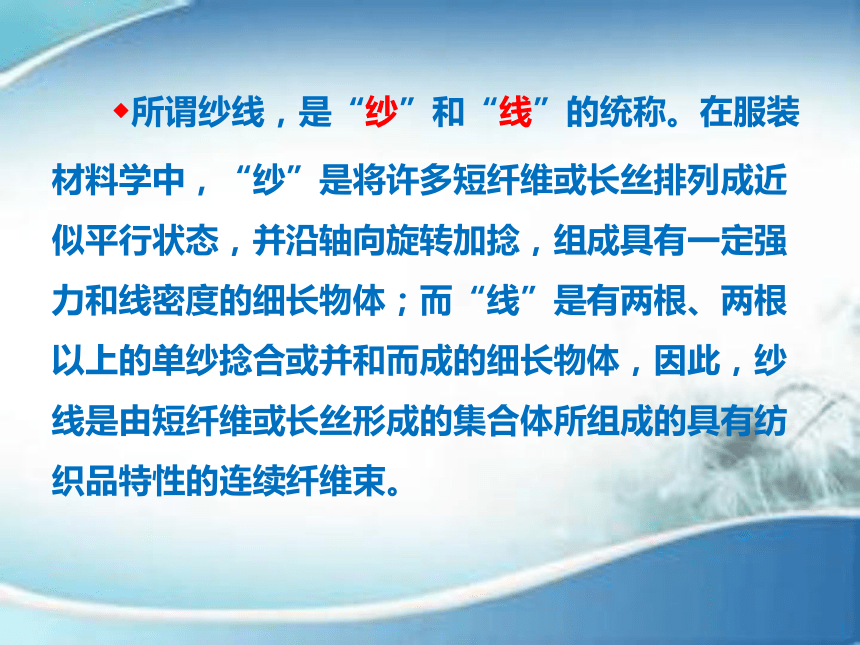 ◆所谓纱线，是“纱”和“线”的统称。在服装材料学中，“纱”是将许多短纤维或长丝排列成近似平行状态，并沿轴向旋转加捻，组成具有一定强力和线密度的细长物体；而“线”是有两根、两根以上的单纱捻合或并和而成的细长物体，因此，纱线是由短纤维或长丝形成的集合体所组成的具有纺织品特性的连续纤维束。